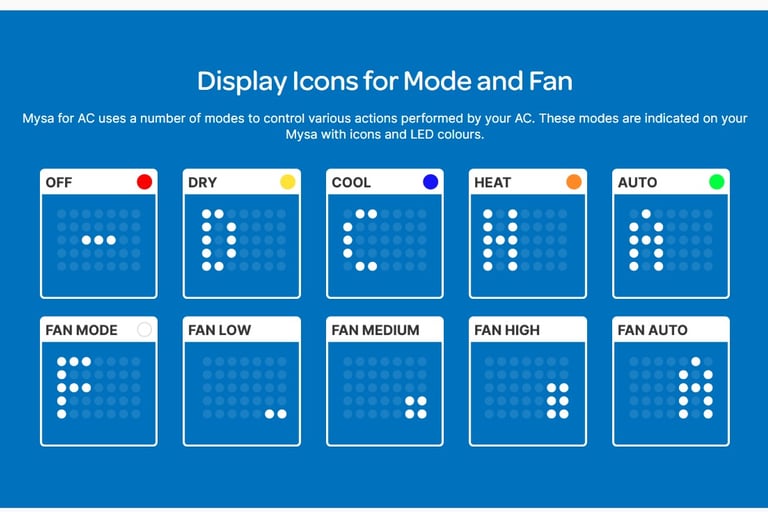 Display Icons for Mode and Fan

Mysa for AC uses a number of modes to control various actions performed by your AC. These modes are indicated on your Mysa with icons and LED colours.

OFF

DRY

COOL

HEAT

AUTO

FAN MODE

FAN LOW

FAN MEDIUM

FAN HIGH

FAN AUTO